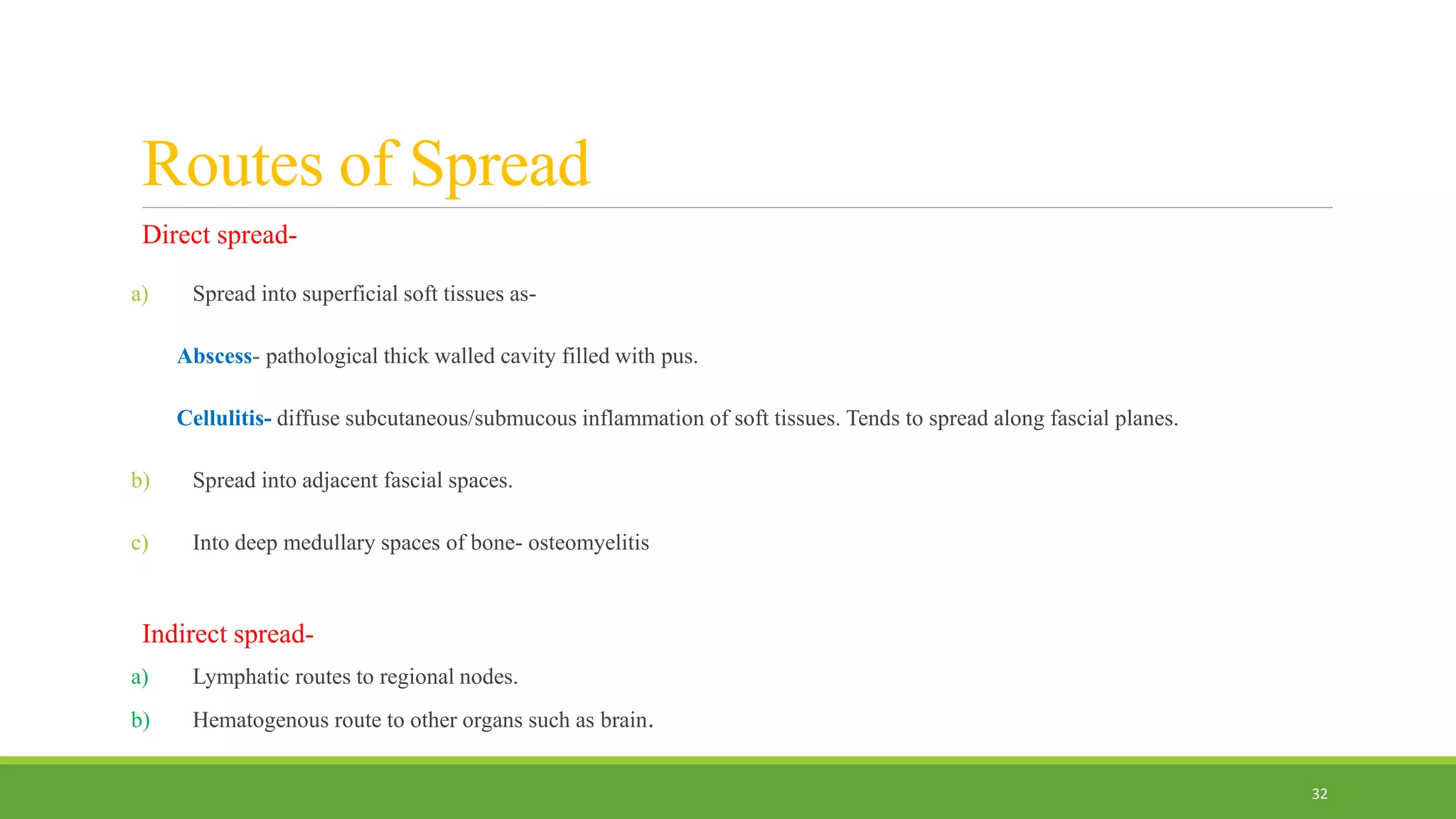 Routes of Spread

Direct spread-

a) Spread into superficial soft tissues as-

Abscess- pathological thick walled cavity filled with pus.

Cellulitis- diffuse subcutaneous/submucous inflammation of soft tissues. Tends to spread along fascial planes.

b) Spread into adjacent fascial spaces.

c) Into deep medullary spaces of bone- osteomyelitis

Indirect spread-

a) Lymphatic routes to regional nodes.

b) Hematogenous route to other organs such as brain.

32